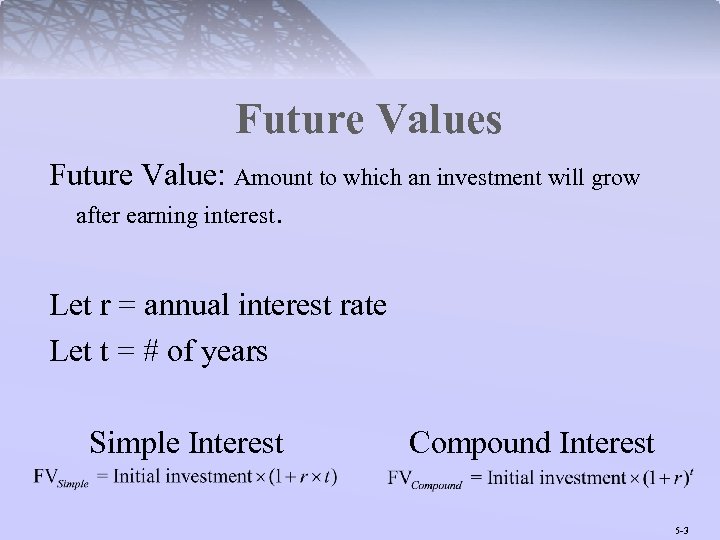 Future Values

Future Value: Amount to which an investment will grow after earning interest.

Let r = annual interest rate
Let t = # of years

Simple Interest
$FV_{Simple} = \text{Initial investment} \times (1 + r \times t)$

Compound Interest
$FV_{Compound} = \text{Initial investment} \times (1 + r)^t$

5-3